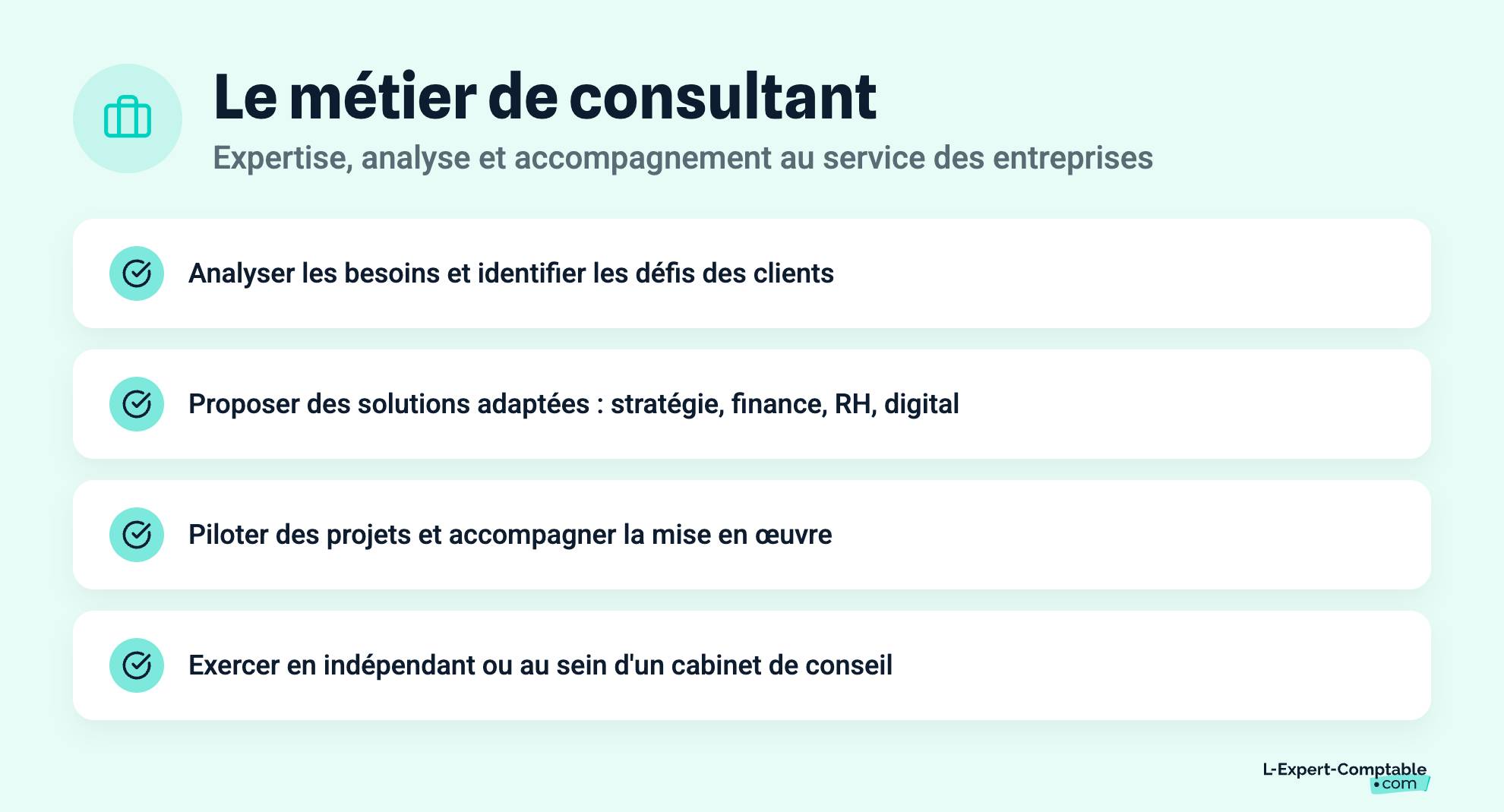 Le métier de consultant

Expertise, analyse et accompagnement au service des entreprises

Analyser les besoins et identifier les défis des clients

Proposer des solutions adaptées : stratégie, finance, RH, digital

Piloter des projets et accompagner la mise en œuvre

Exercer en indépendant ou au sein d'un cabinet de conseil

L-Expert-Comptable
•com